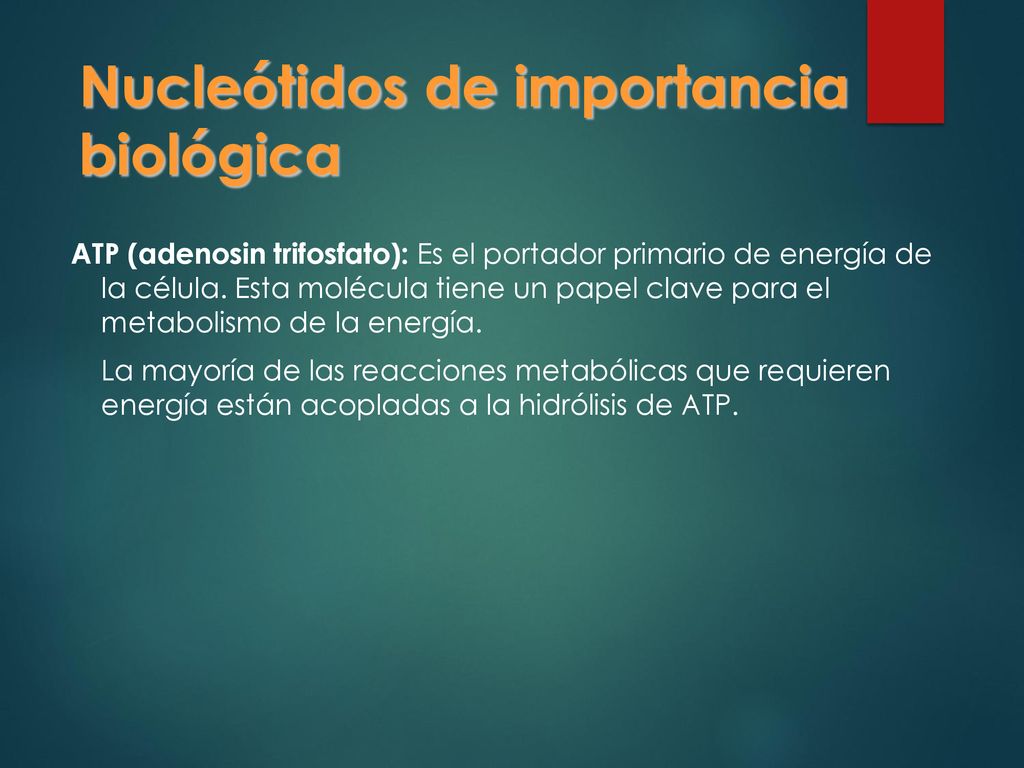 Nucleótidos de importancia biológica

ATP (adenosin trifosfato): Es el portador primario de energía de la célula. Esta molécula tiene un papel clave para el metabolismo de la energía.

La mayoría de las reacciones metabólicas que requieren energía están acopladas a la hidrólisis de ATP.